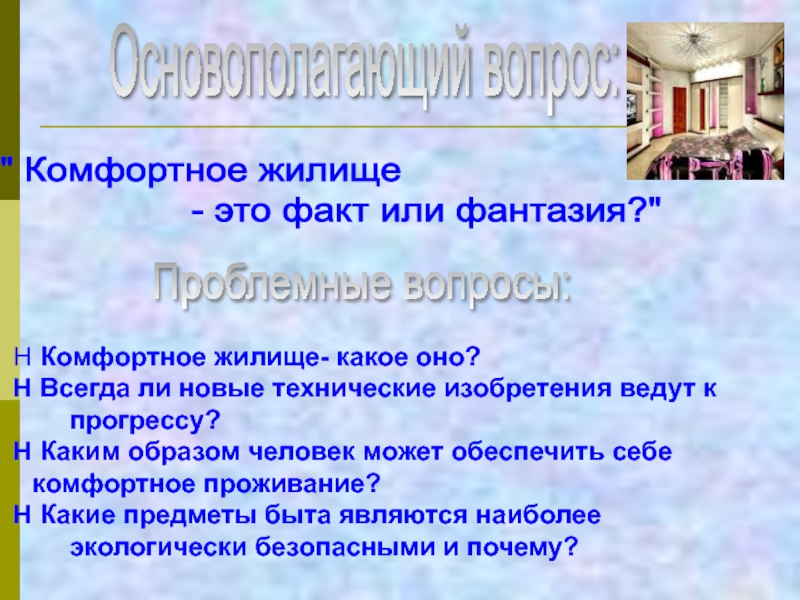 Основополагающий вопрос:

" Комфортное жилище - это факт или фантазия?"

Проблемные вопросы:

Н Комфортное жилище- какое оно?
Н Всегда ли новые технические изобретения ведут к прогрессу?
Н Каким образом человек может обеспечить себе комфортное проживание?
Н Какие предметы быта являются наиболее экологически безопасными и почему?